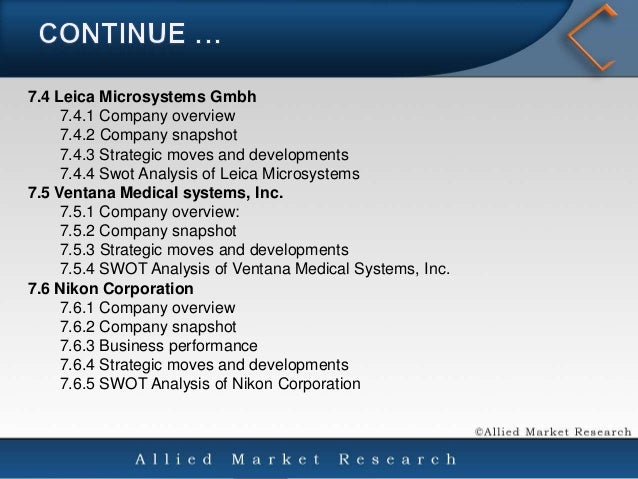 CONTINUE …

7.4 Leica Microsystems Gmbh
7.4.1 Company overview
7.4.2 Company snapshot
7.4.3 Strategic moves and developments
7.4.4 Swot Analysis of Leica Microsystems
7.5 Ventana Medical systems, Inc.
7.5.1 Company overview:
7.5.2 Company snapshot
7.5.3 Strategic moves and developments
7.5.4 SWOT Analysis of Ventana Medical Systems, Inc.
7.6 Nikon Corporation
7.6.1 Company overview
7.6.2 Company snapshot
7.6.3 Business performance
7.6.4 Strategic moves and developments
7.6.5 SWOT Analysis of Nikon Corporation

©Allied Market Research

Allied Market Research